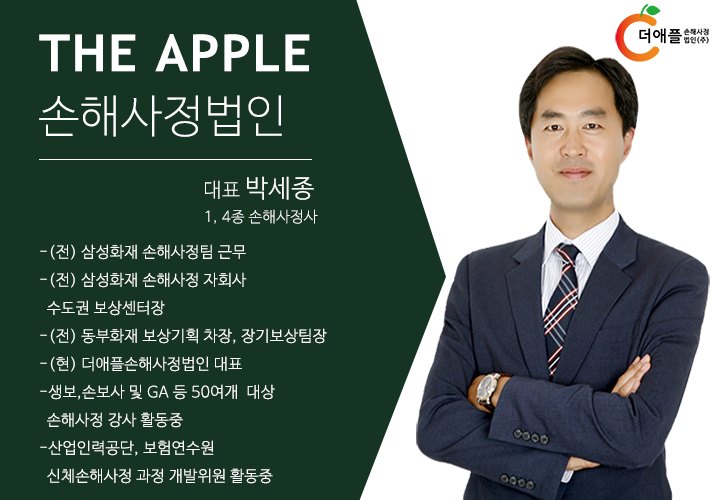 THE APPLE
손해사정법인

대표 박세종
1, 4종 손해사정사

-(전) 삼성화재 손해사정팀 근무
-(전) 삼성화재 손해사정 자회사 수도권 보상센터장
-(전) 동부화재 보상기획 차장, 장기보상팀장
-(현) 더애플손해사정법인 대표
-생보,손보사 및 GA 등 50여개 대상 손해사정 강사 활동중
-산업인력공단, 보험연수원 신체손해사정 과정 개발위원 활동중

더애플 손해사정 법인(주)